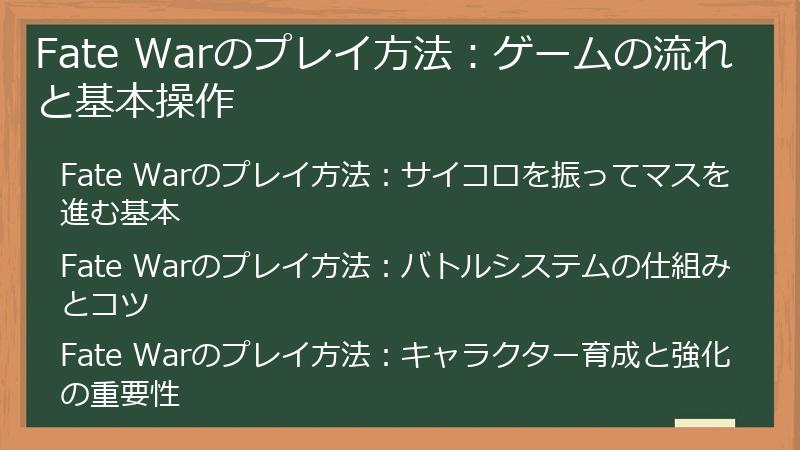 Fate Warのプレイ方法：ゲームの流れと基本操作

Fate Warのプレイ方法：サイコロを振ってマスを進む基本

Fate Warのプレイ方法：バトルシステムの仕組みとコツ

Fate Warのプレイ方法：キャラクター育成と強化の重要性